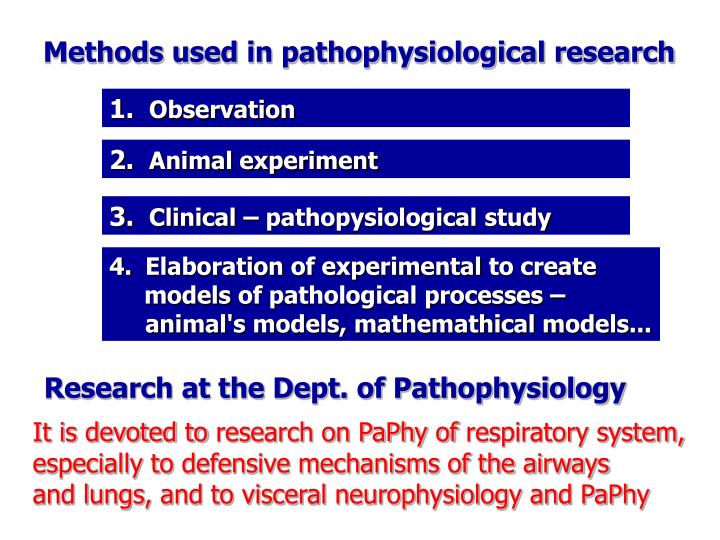 Methods used in pathophysiological research

1. Observation

2. Animal experiment

3. Clinical – pathopysiological study

4. Elaboration of experimental to create models of pathological processes – animal's models, mathemathical models...

Research at the Dept. of Pathophysiology

It is devoted to research on PaPhy of respiratory system, especially to defensive mechanisms of the airways and lungs, and to visceral neurophysiology and PaPhy